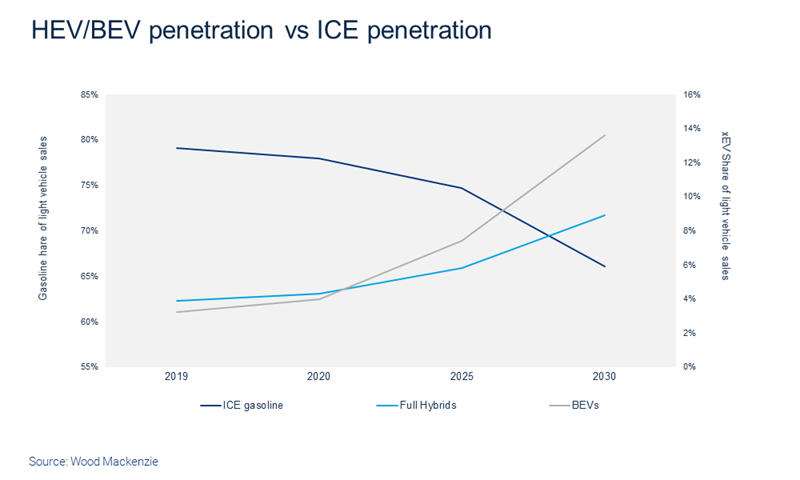 HEV/BEV penetration vs ICE penetration

Gasoline hare of light vehicle sales

85%
80%
75%
70%
65%
60%
55%

xEV Share of light vehicle sales

16%
14%
12%
10%
8%
6%
4%
2%
0%

2019
2020
2025
2030

ICE gasoline
Full Hybrids
BEVs

Source: Wood Mackenzie